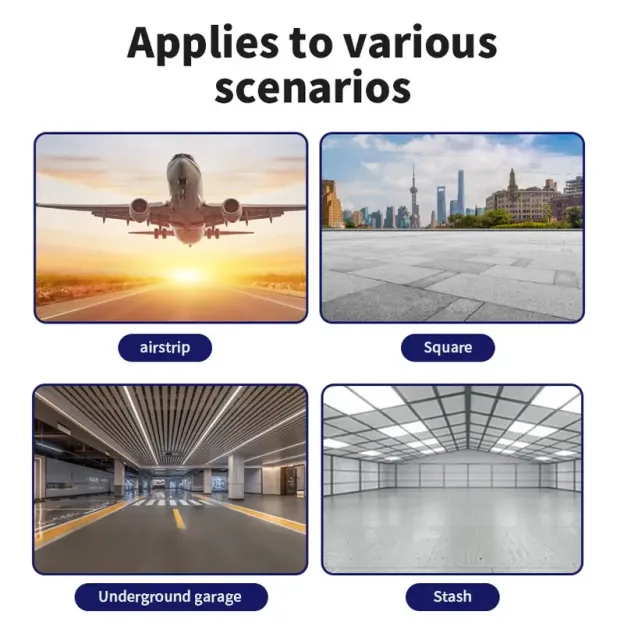 Applies to various scenarios

airstrip

Square

Underground garage

Stash